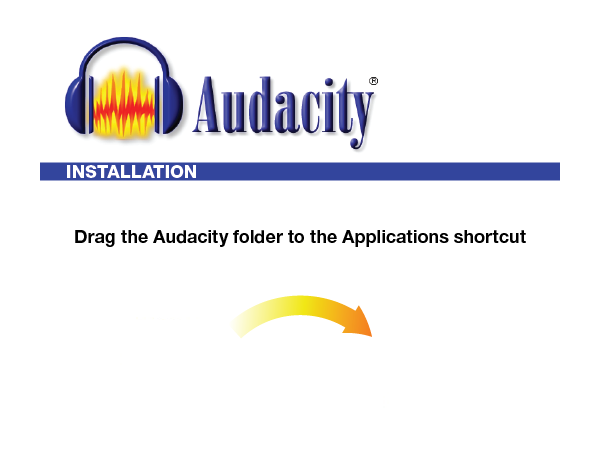 Audacity®

INSTALLATION

Drag the Audacity folder to the Applications shortcut